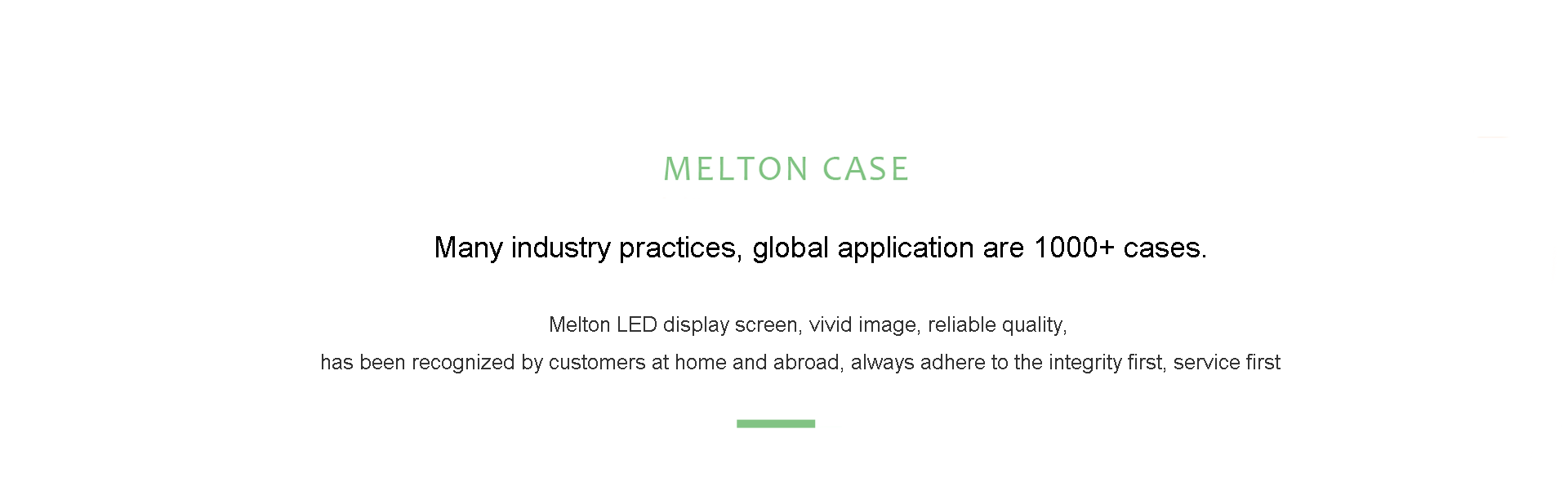 MELTON CASE

Many industry practices, global application are 1000+ cases.

Melton LED display screen, vivid image, reliable quality, has been recognized by customers at home and abroad, always adhere to the integrity first, service first